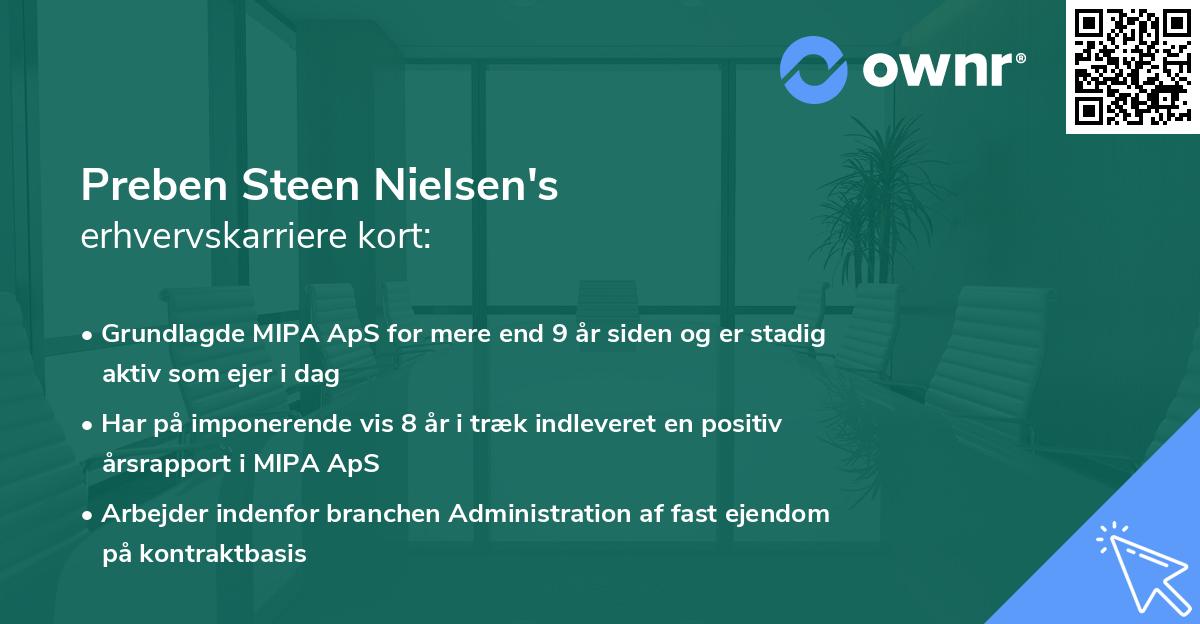 ownr®

Preben Steen Nielsen's
erhvervskarriere kort:

• Grundlagde MIPA ApS for mere end 9 år siden og er stadig aktiv som ejer i dag
• Har på imponerende vis 8 år i træk indleveret en positiv årsrapport i MIPA ApS
• Arbejder indenfor branchen Administration af fast ejendom på kontraktbasis